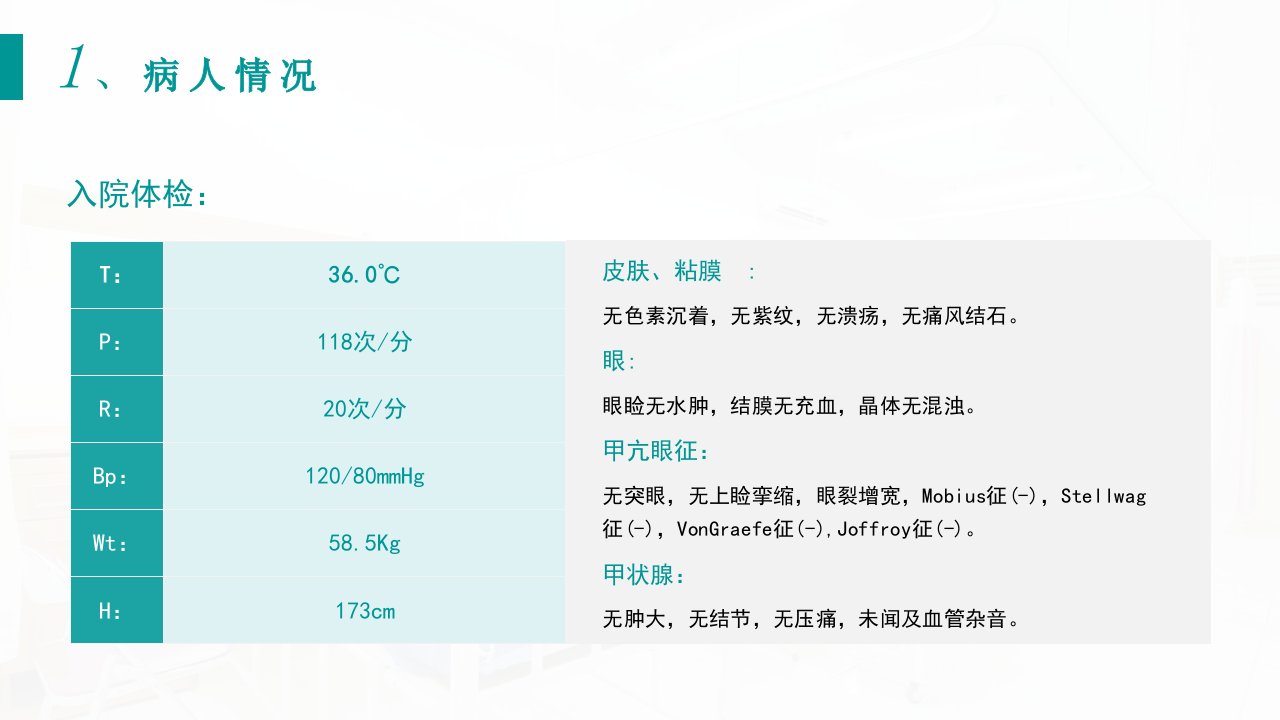 1、病人情况

入院体检：

| T： | 36.0℃ |
|---|---|
| P： | 118次/分 |
| R： | 20次/分 |
| Bp： | 120/80mmHg |
| Wt： | 58.5Kg |
| H： | 173cm |

皮肤、粘膜 ：

无色素沉着，无紫纹，无溃疡，无痛风结石。

眼:

眼睑无水肿，结膜无充血，晶体无混浊。

甲亢眼征：

无突眼，无上睑挛缩，眼裂增宽，Mobius征(-)，Stellwag征(-)，VonGraefe征(-),Joffroy征(-)。

甲状腺：

无肿大，无结节，无压痛，未闻及血管杂音。